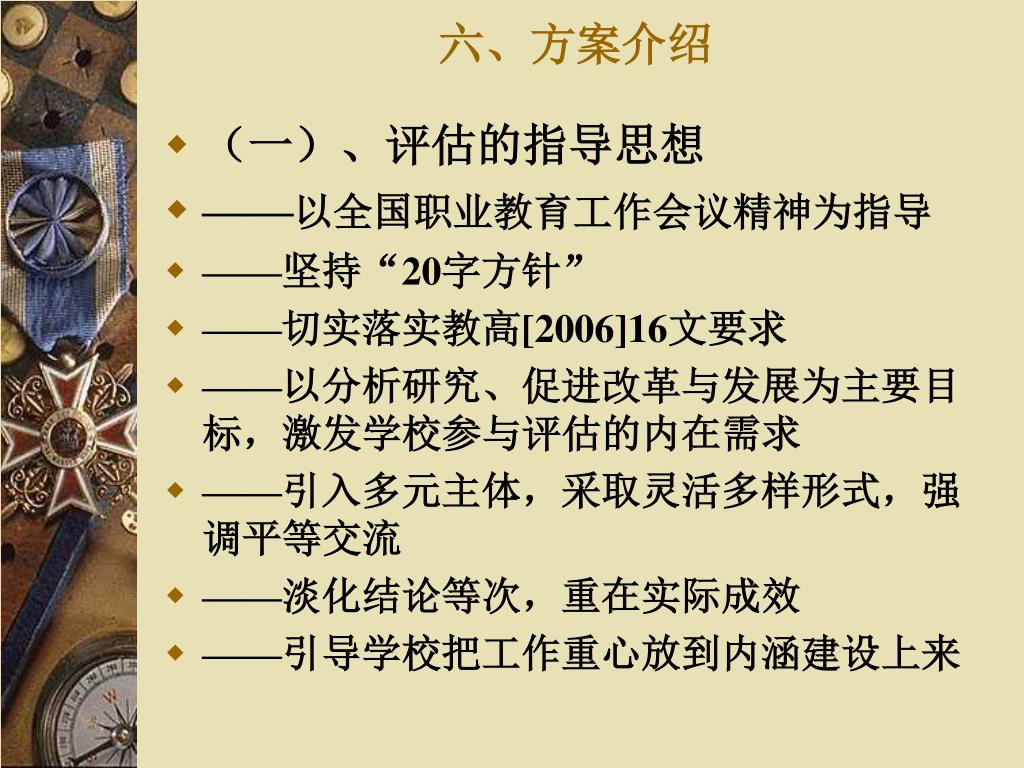 六、方案介绍

（一）、评估的指导思想

——以全国职业教育工作会议精神为指导

——坚持“20字方针”

——切实落实教高[2006]16文要求

——以分析研究、促进改革与发展为主要目标，激发学校参与评估的内在需求

——引入多元主体，采取灵活多样形式，强调平等交流

——淡化结论等次，重在实际成效

——引导学校把工作重心放到内涵建设上来